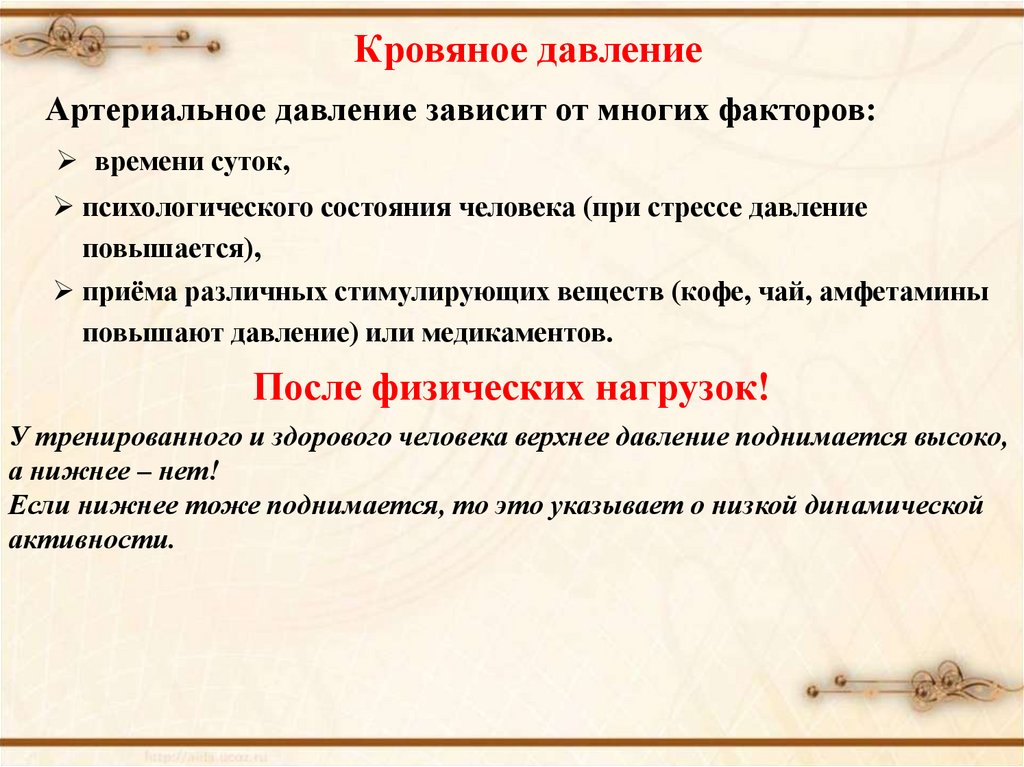 Кровяное давление

Артериальное давление зависит от многих факторов:

➢ времени суток,

➢ психологического состояния человека (при стрессе давление повышается),

➢ приёма различных стимулирующих веществ (кофе, чай, амфетамины повышают давление) или медикаментов.

После физических нагрузок!

У тренированного и здорового человека верхнее давление поднимается высоко, а нижнее – нет!
Если нижнее тоже поднимается, то это указывает о низкой динамической активности.

http://aida.ucoz.ru